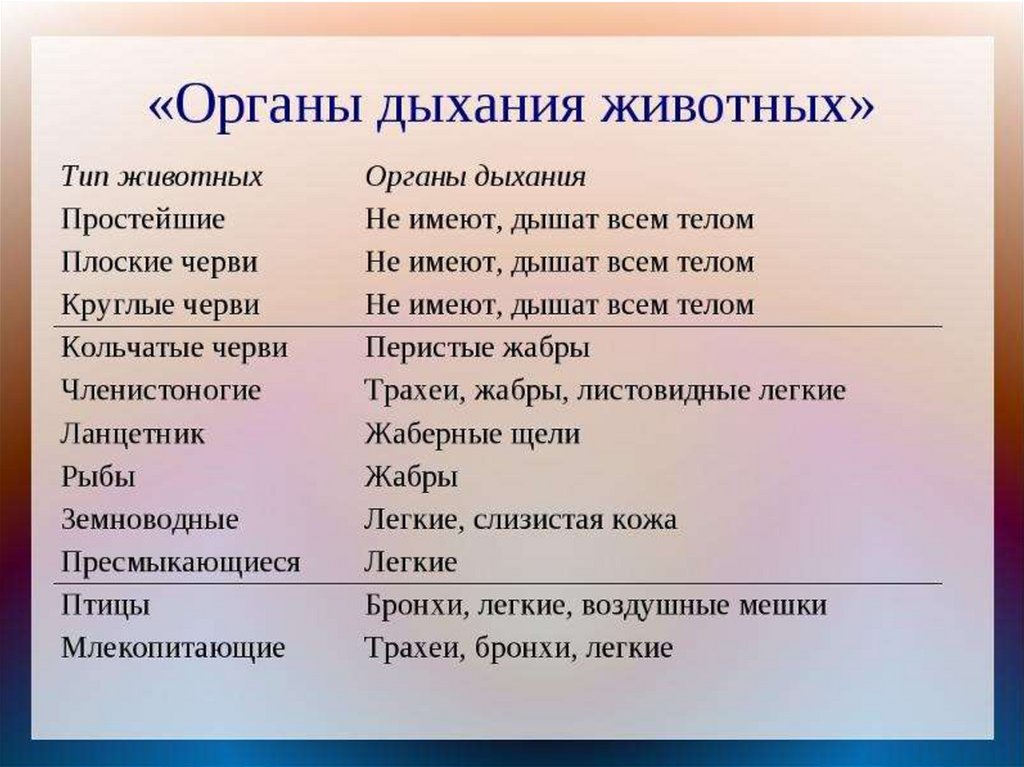 «Органы дыхания животных»

| Тип животных | Органы дыхания |
|---|---|
| Простейшие | Не имеют, дышат всем телом |
| Плоские черви | Не имеют, дышат всем телом |
| Круглые черви | Не имеют, дышат всем телом |
| Кольчатые черви | Перистые жабры |
| Членистоногие | Трахеи, жабры, листовидные легкие |
| Ланцетник | Жаберные щели |
| Рыбы | Жабры |
| Земноводные | Легкие, слизистая кожа |
| Пресмыкающиеся | Легкие |
| Птицы | Бронхи, легкие, воздушные мешки |
| Млекопитающие | Трахеи, бронхи, легкие |